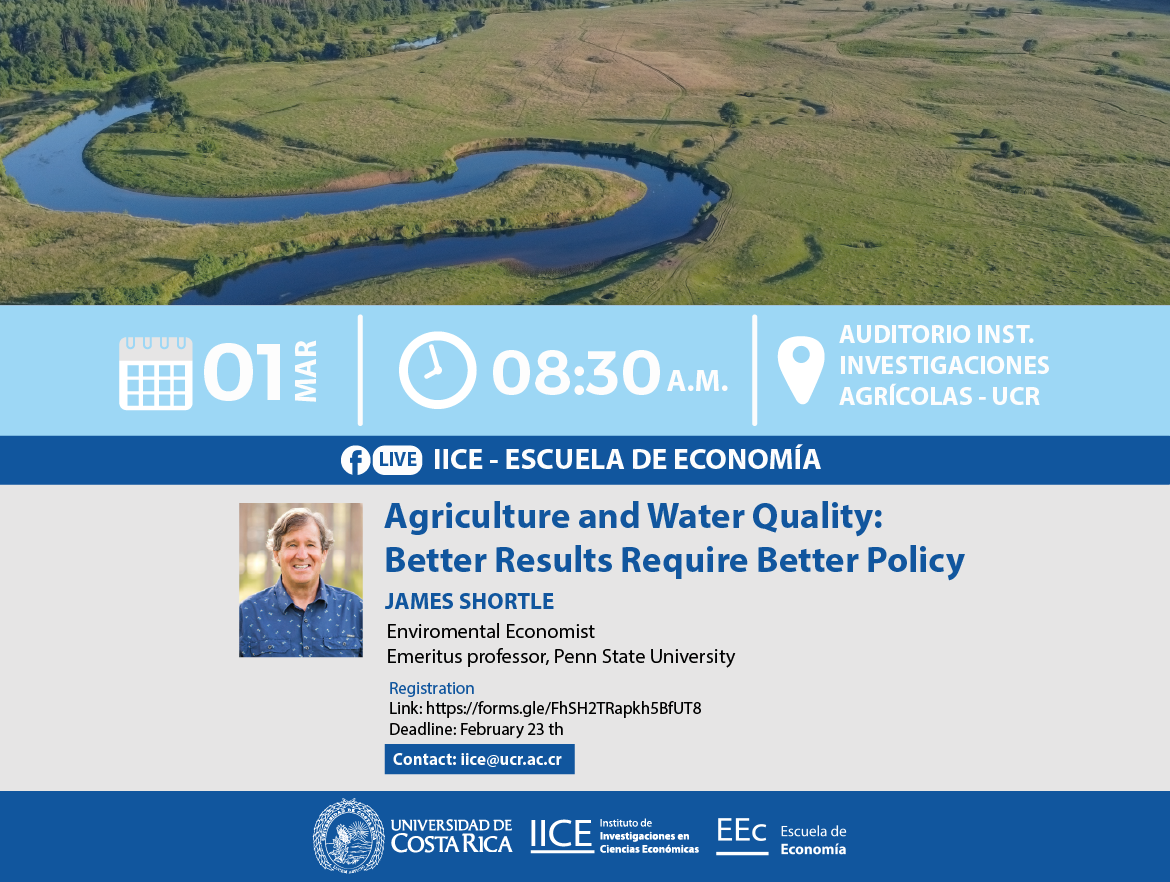 01 MAR

08:30 A.M.

AUDITORIO INST. INVESTIGACIONES AGRÍCOLAS - UCR

LIVE IICE - ESCUELA DE ECONOMÍA

Agriculture and Water Quality: Better Results Require Better Policy

JAMES SHORTLE

Enviromental Economist
Emeritus professor, Penn State University

Registration
Link: https://forms.gle/FhSH2TRapkh5BfUT8
Deadline: February 23 th

Contact: iice@ucr.ac.cr

UNIVERSIDAD DE COSTA RICA

IICE Instituto de Investigaciones en Ciencias Económicas

EEc Escuela de Economía